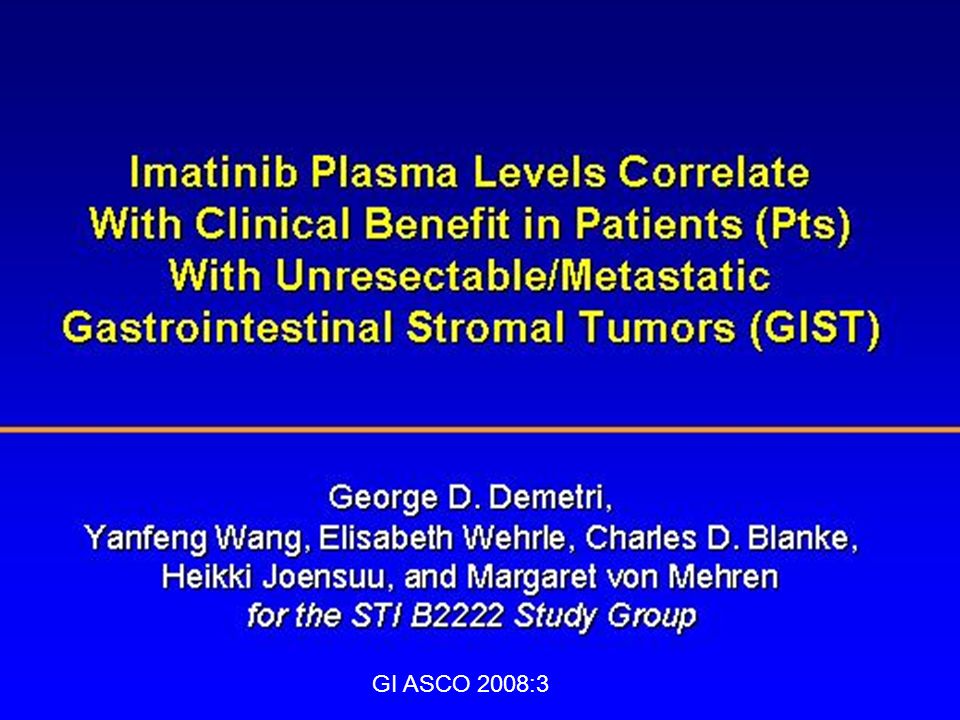 Imatinib Plasma Levels Correlate With Clinical Benefit in Patients (Pts) With Unresectable/Metastatic Gastrointestinal Stromal Tumors (GIST)

George D. Demetri, Yanfeng Wang, Elisabeth Wehrle, Charles D. Blanke, Heikki Joensuu, and Margaret von Mehren
for the STI B2222 Study Group

GI ASCO 2008:3